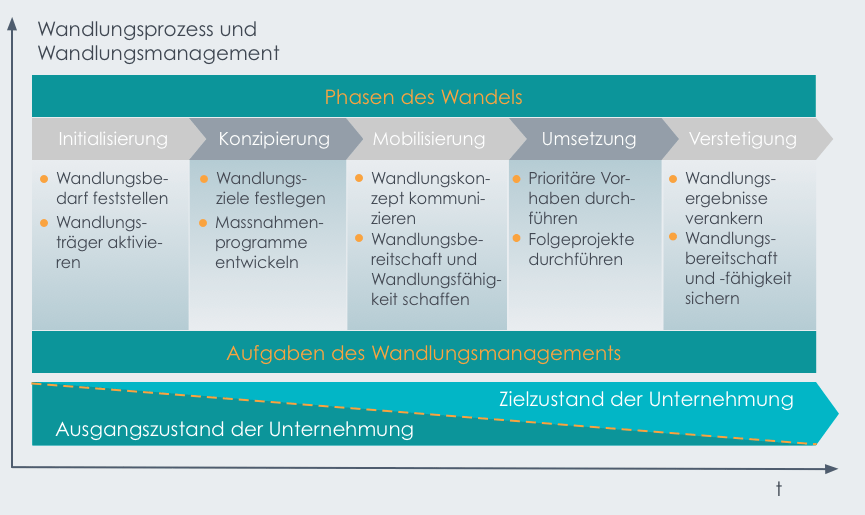 Wandlungsprozess und Wandlungsmanagement

Phasen des Wandels

Initialisierung

- Wandlungsbedarf feststellen
- Wandlungsträger aktivieren

Konzipierung

- Wandlungsziele festlegen
- Massnahmenprogramme entwickeln

Mobilisierung

- Wandlungskonzept kommunizieren
- Wandlungsbereitschaft und Wandlungsfähigkeit schaffen

Umsetzung

- Prioritäre Vorhaben durchführen
- Folgeprojekte durchführen

Verstetigung

- Wandlungsergebnisse verankern
- Wandlungsbereitschaft und -fähigkeit sichern

Aufgaben des Wandlungsmanagements

Zielzustand der Unternehmung

Ausgangszustand der Unternehmung

t